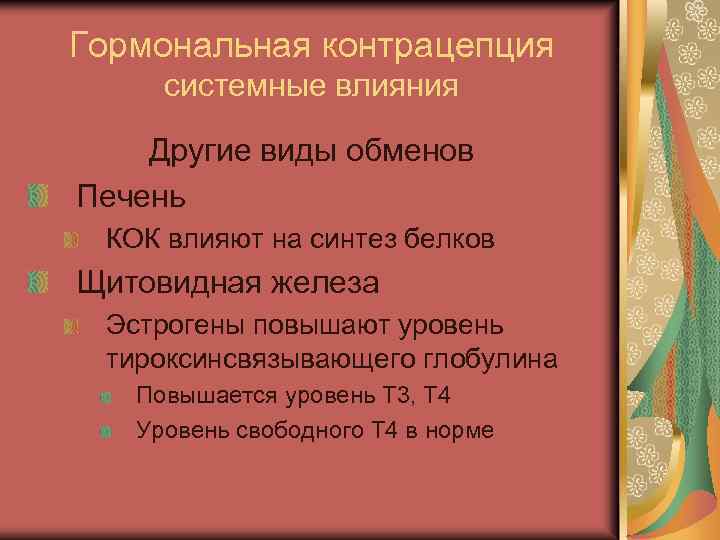 Гормональная контрацепция
системные влияния

Другие виды обменов

Печень

КОК влияют на синтез белков

Щитовидная железа

Эстрогены повышают уровень тироксинсвязывающего глобулина

Повышается уровень Т3, Т4

Уровень свободного Т4 в норме